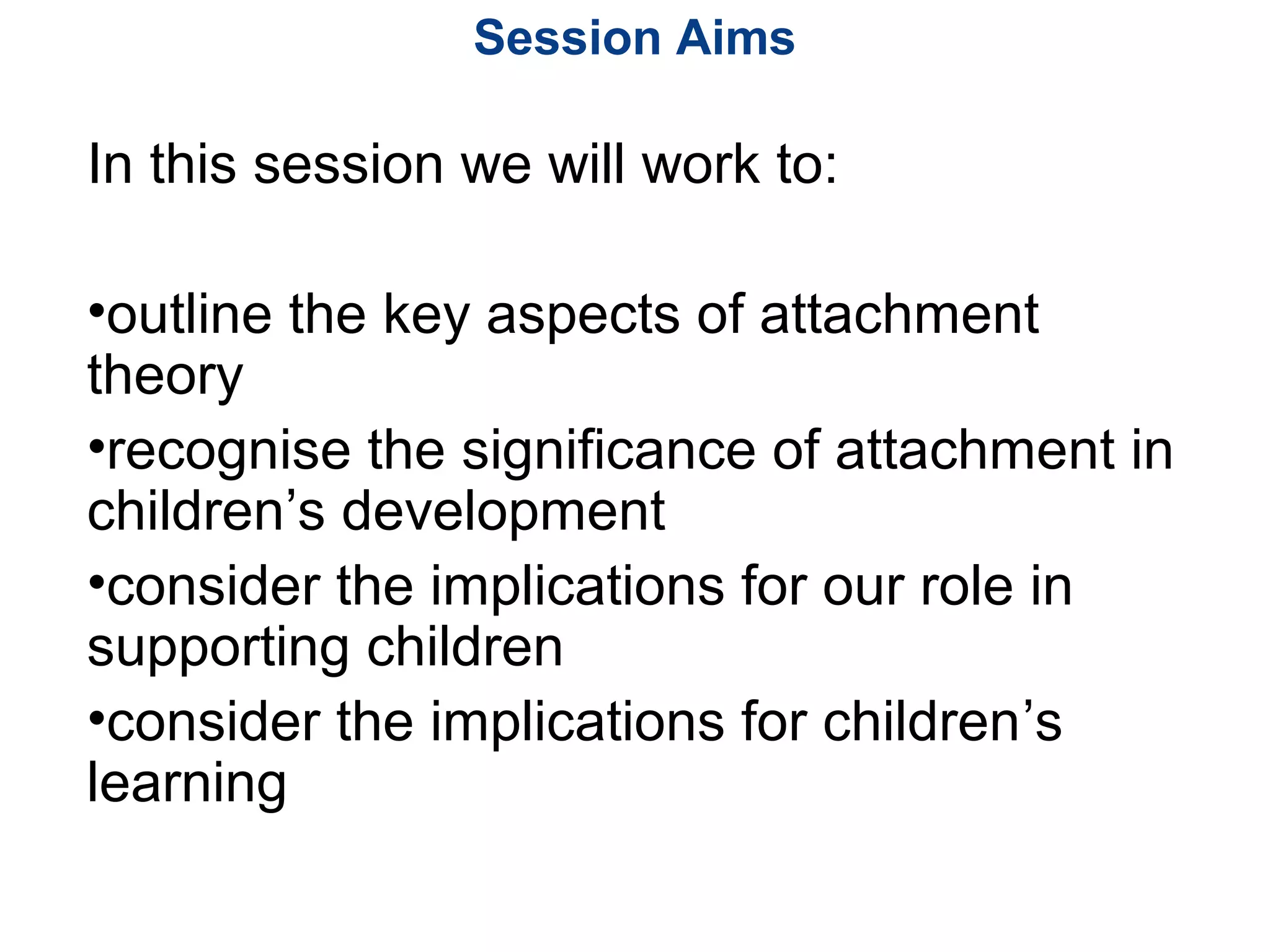 Session Aims

In this session we will work to:

•outline the key aspects of attachment theory

•recognise the significance of attachment in children’s development

•consider the implications for our role in supporting children

•consider the implications for children’s learning